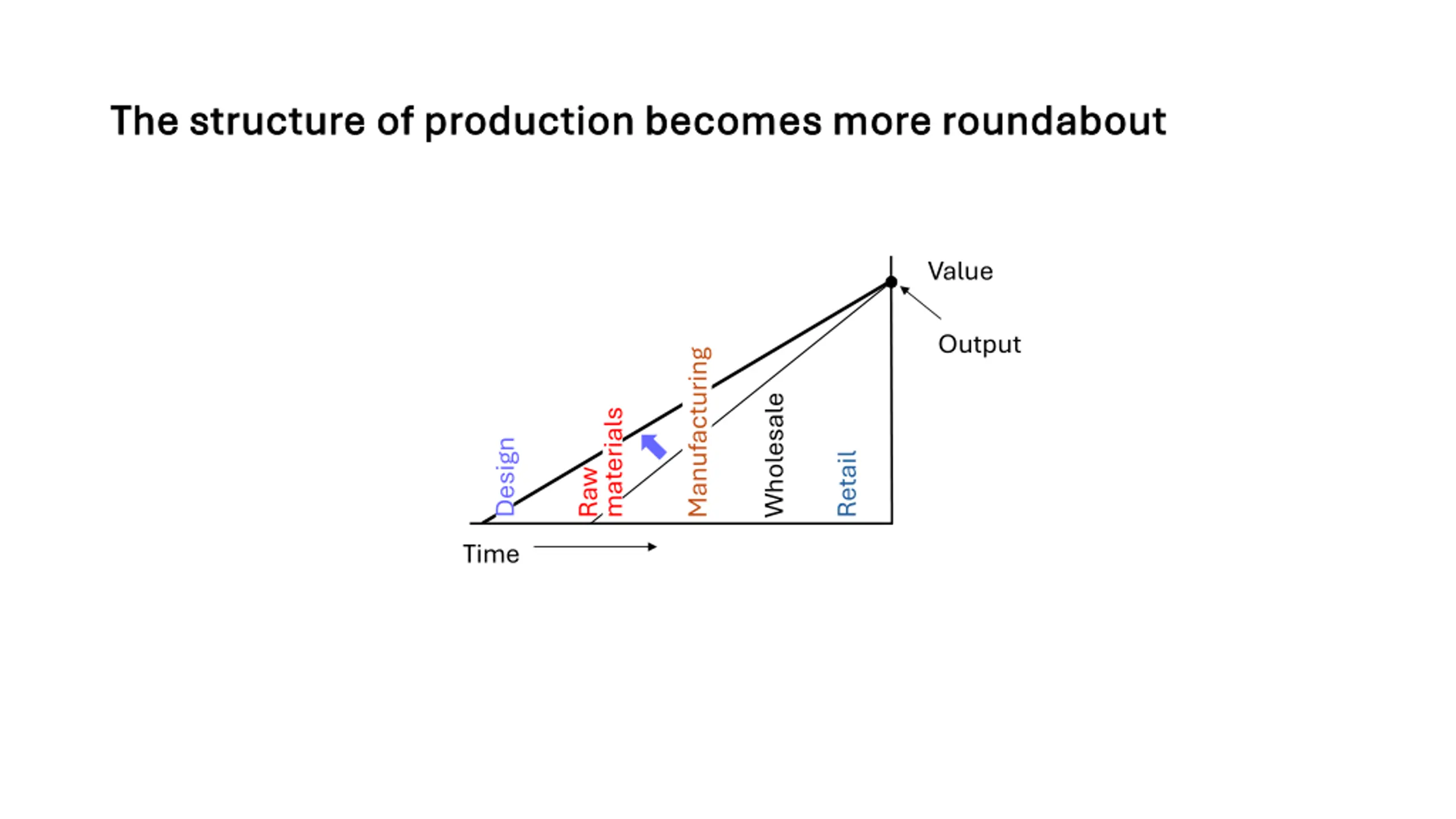 The structure of production becomes more roundabout

Value

Output

Design

Raw materials

Manufacturing

Wholesale

Retail

Time